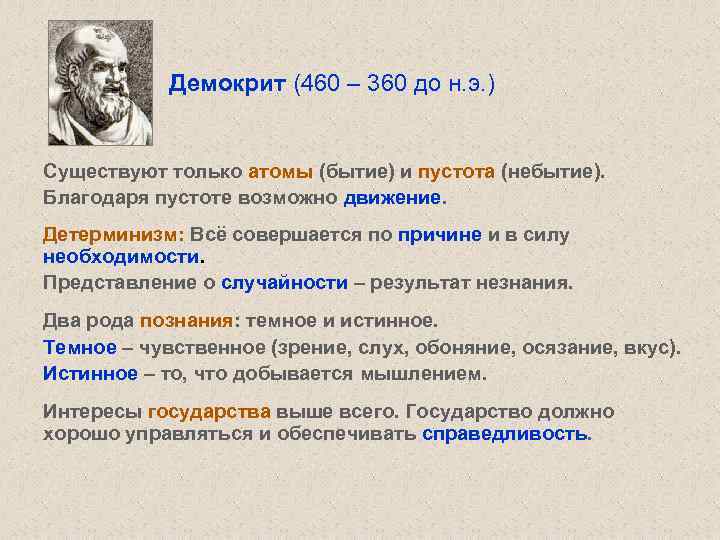 Демокрит (460 – 360 до н.э.)

Существуют только атомы (бытие) и пустота (небытие). Благодаря пустоте возможно движение.

Детерминизм: Всё совершается по причине и в силу необходимости.
Представление о случайности – результат незнания.

Два рода познания: темное и истинное.
Темное – чувственное (зрение, слух, обоняние, осязание, вкус).
Истинное – то, что добывается мышлением.

Интересы государства выше всего. Государство должно хорошо управляться и обеспечивать справедливость.